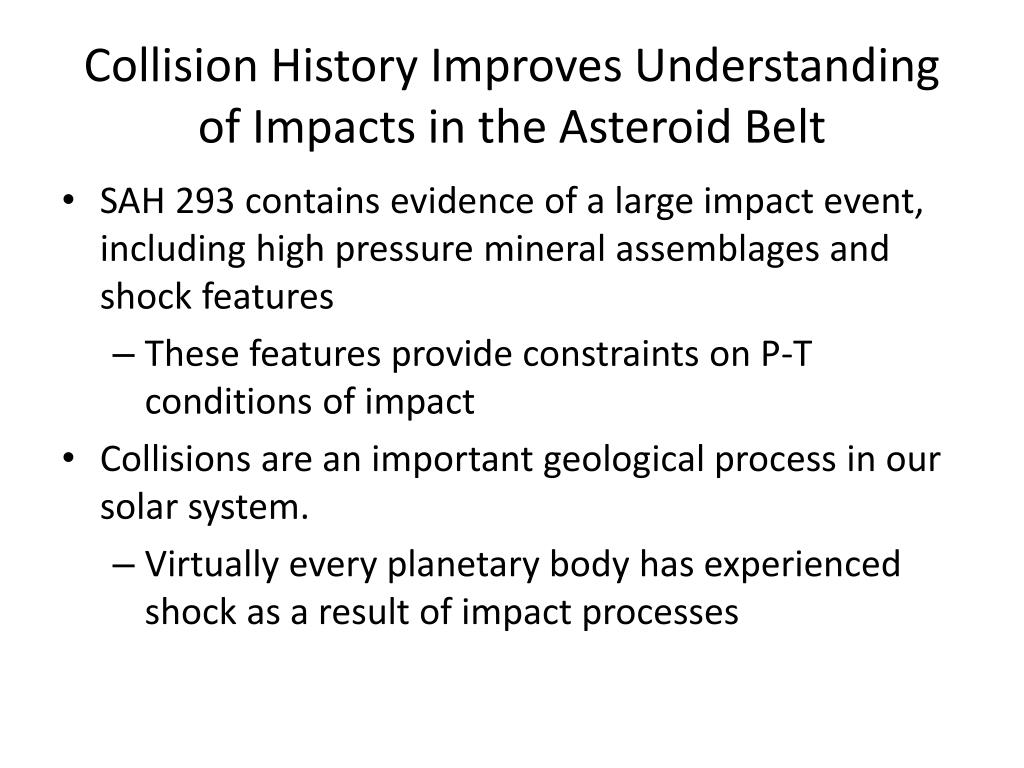 Collision History Improves Understanding of Impacts in the Asteroid Belt

• SAH 293 contains evidence of a large impact event, including high pressure mineral assemblages and shock features
  – These features provide constraints on P-T conditions of impact
• Collisions are an important geological process in our solar system.
  – Virtually every planetary body has experienced shock as a result of impact processes